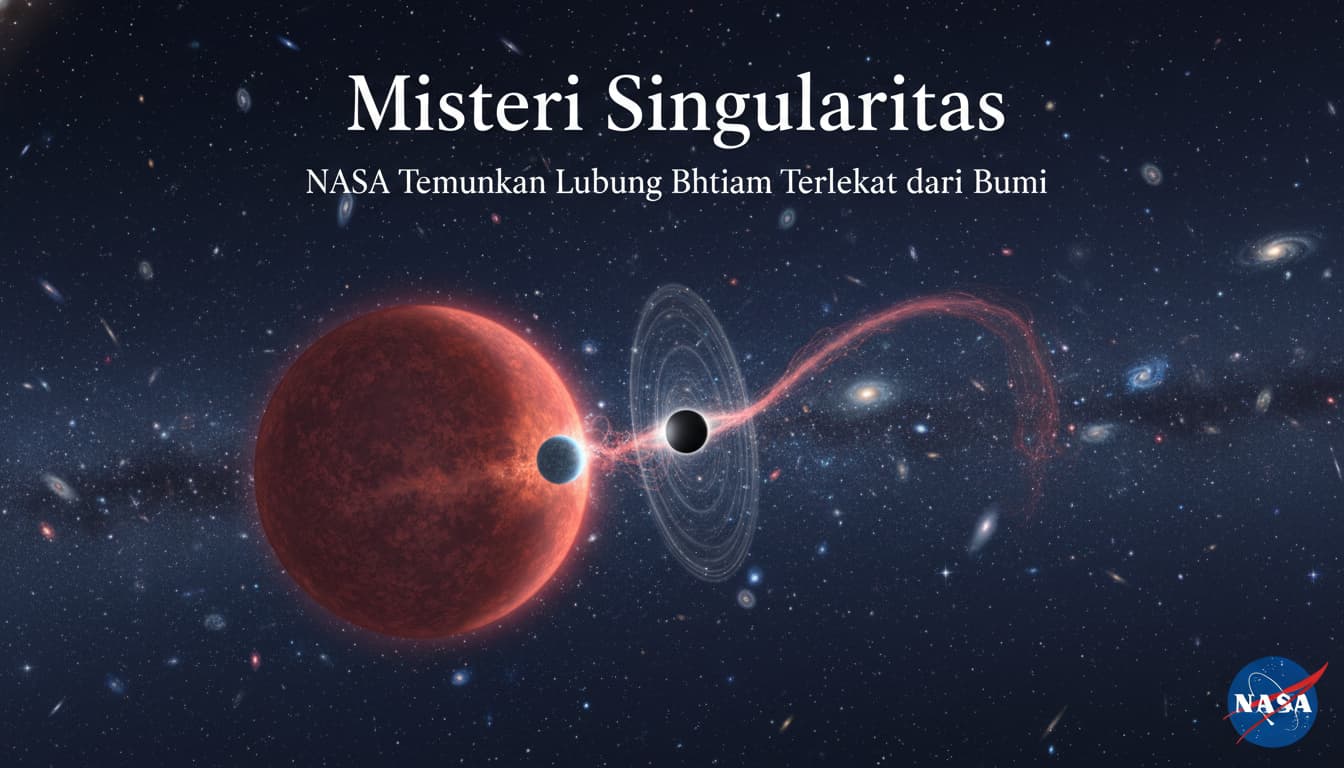 Misteri Singularitas

NASA Temunkan Lubung Bhtiam Terlekat dari Bumi

NASA